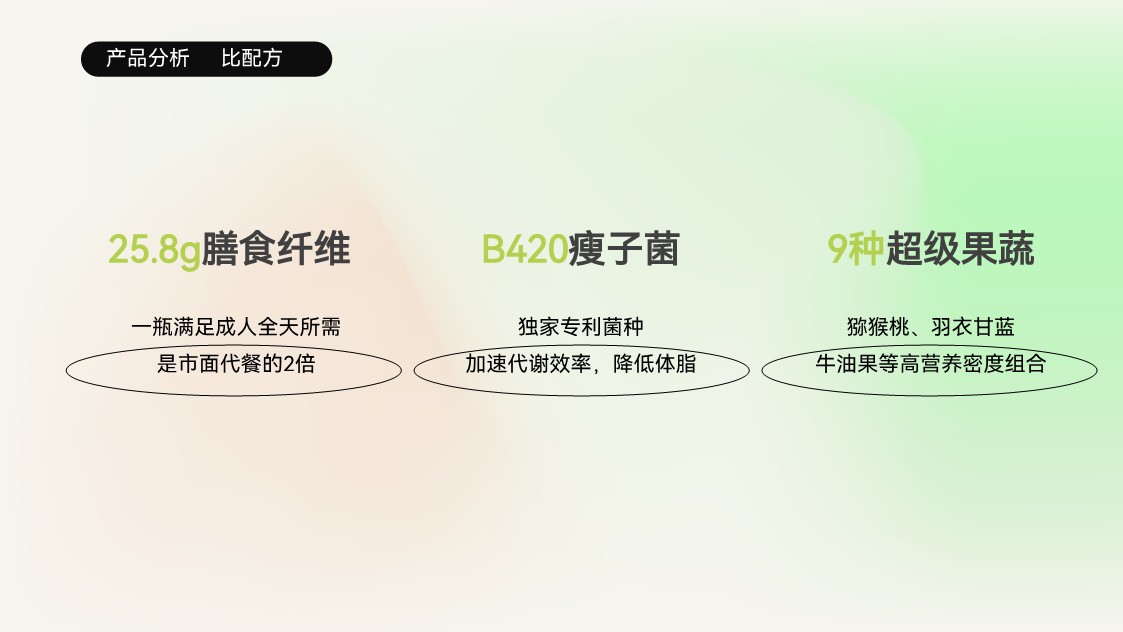 产品分析　比配方

25.8g膳食纤维

一瓶满足成人全天所需
是市面代餐的2倍

B420瘦子菌

独家专利菌种
加速代谢效率，降低体脂

9种超级果蔬

猕猴桃、羽衣甘蓝
牛油果等高营养密度组合